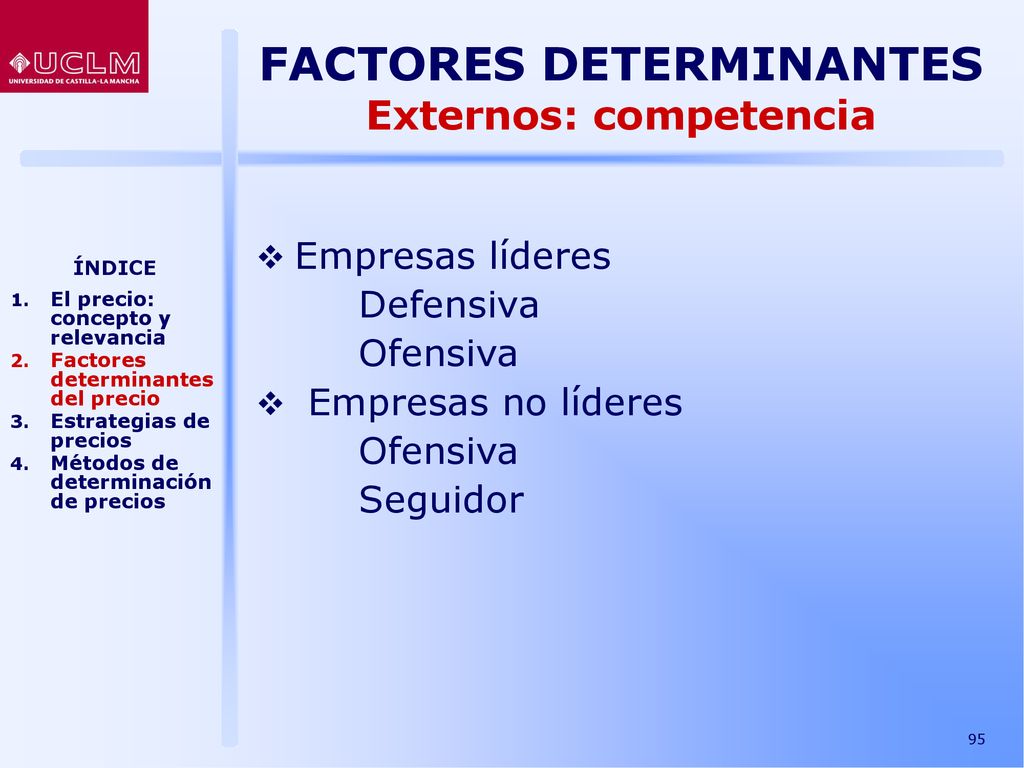 UCLM
UNIVERSIDAD DE CASTILLA-LA MANCHA

FACTORES DETERMINANTES
Externos: competencia

ÍNDICE
1. El precio: concepto y relevancia
2. Factores determinantes del precio
3. Estrategias de precios
4. Métodos de determinación de precios

❖ Empresas líderes
Defensiva
Ofensiva
❖ Empresas no líderes
Ofensiva
Seguidor

95